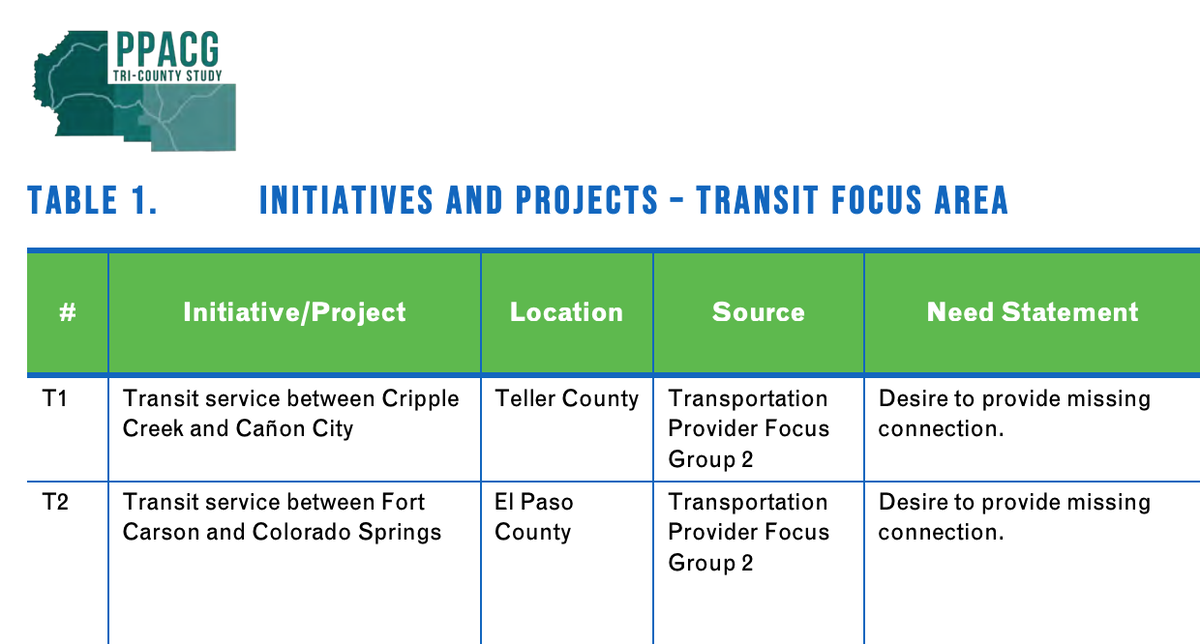 PPACG
TRI-COUNTY STUDY

TABLE 1. INITIATIVES AND PROJECTS – TRANSIT FOCUS AREA

| # | Initiative/Project | Location | Source | Need Statement |
|---|---|---|---|---|
| T1 | Transit service between Cripple Creek and Cañon City | Teller County | Transportation Provider Focus Group 2 | Desire to provide missing connection. |
| T2 | Transit service between Fort Carson and Colorado Springs | El Paso County | Transportation Provider Focus Group 2 | Desire to provide missing connection. |